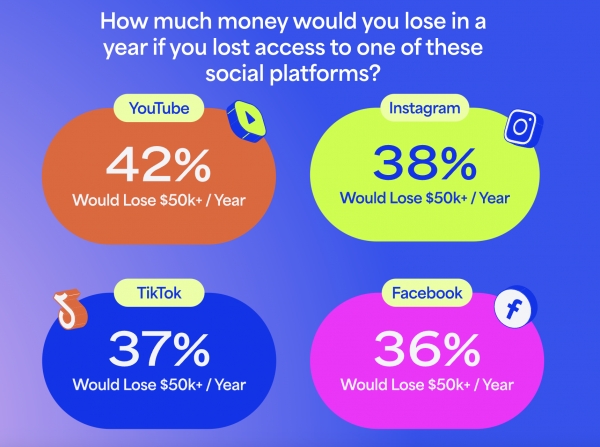 How much money would you lose in a year if you lost access to one of these social platforms?

YouTube
42%
Would Lose \$50k+ / Year

Instagram
38%
Would Lose \$50k+ / Year

TikTok
37%
Would Lose \$50k+ / Year

Facebook
36%
Would Lose \$50k+ / Year